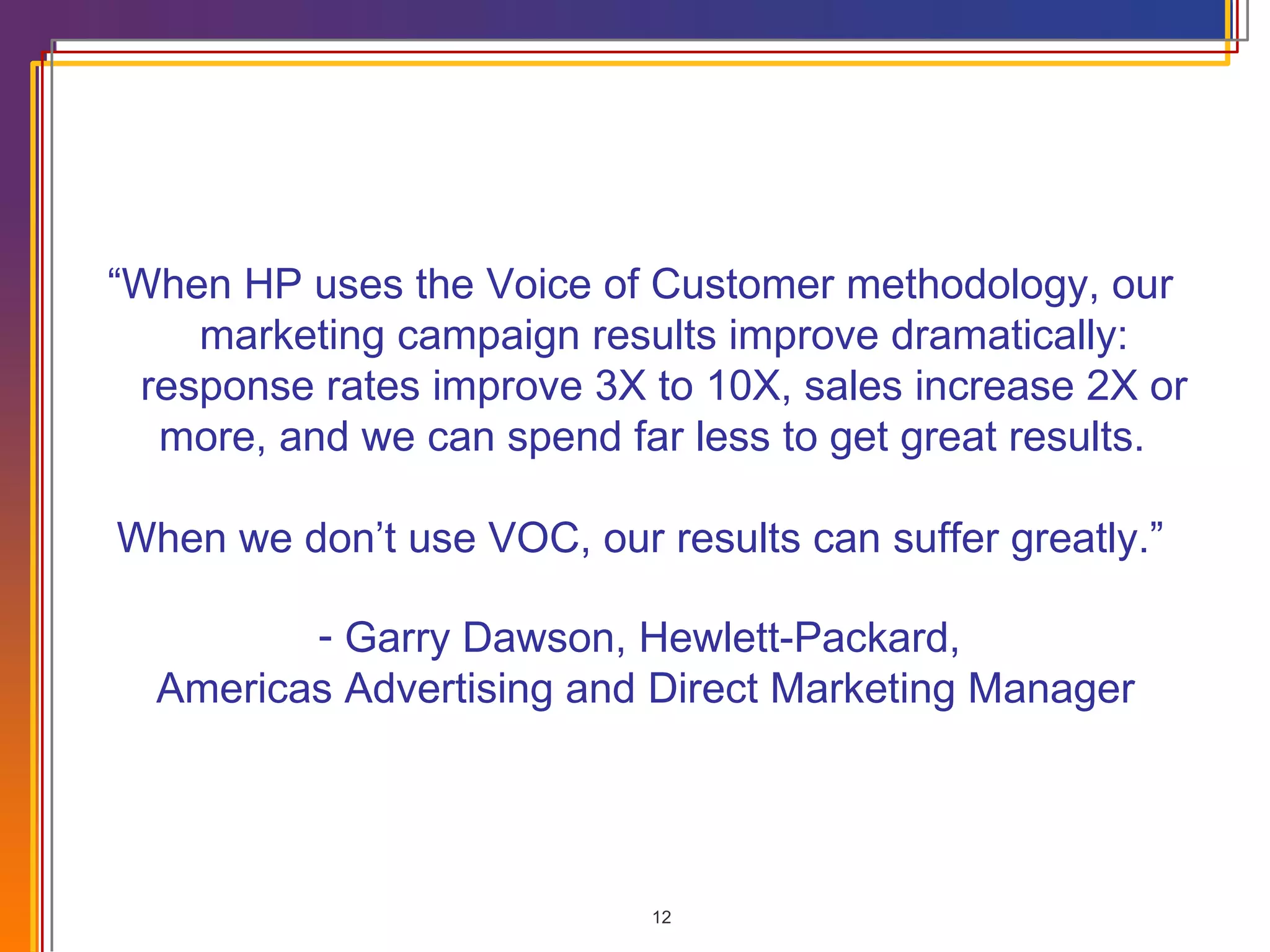 “When HP uses the Voice of Customer methodology, our marketing campaign results improve dramatically: response rates improve 3X to 10X, sales increase 2X or more, and we can spend far less to get great results.

When we don’t use VOC, our results can suffer greatly.”

- Garry Dawson, Hewlett-Packard,
Americas Advertising and Direct Marketing Manager

12